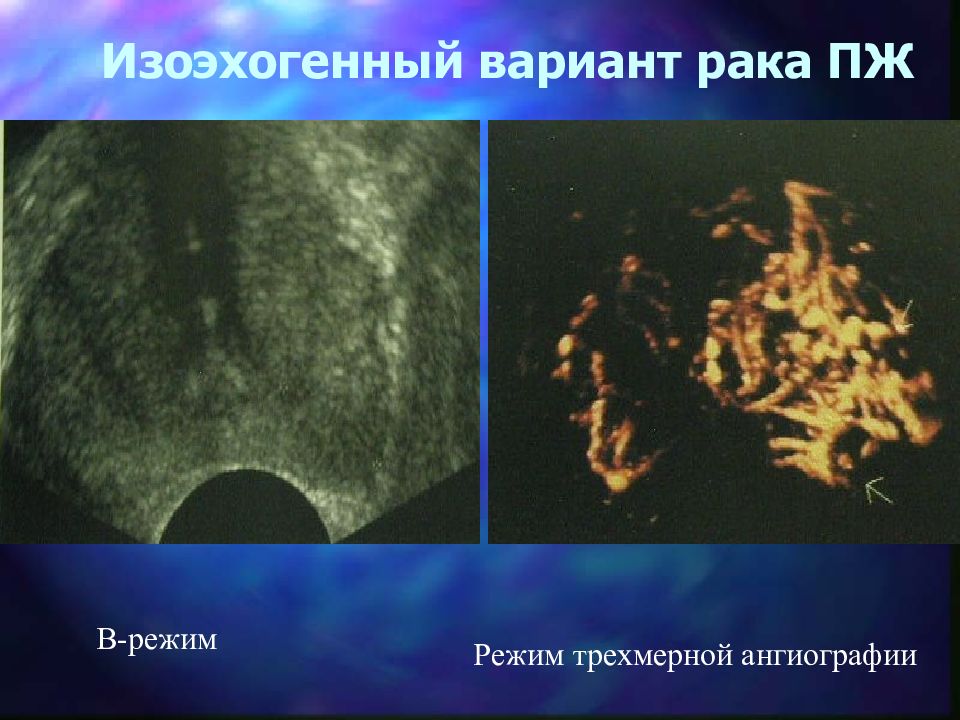 Изоэхогенный вариант рака ПЖ

В-режим

Режим трехмерной ангиографии